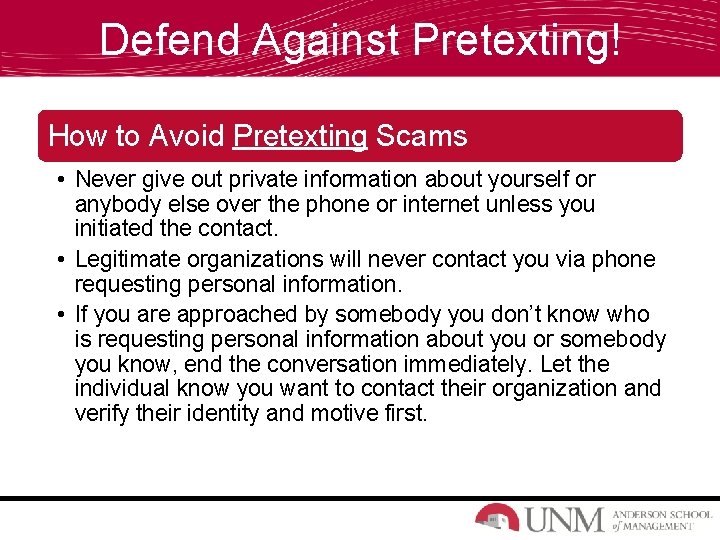 Defend Against Pretexting!

How to Avoid Pretexting Scams

• Never give out private information about yourself or anybody else over the phone or internet unless you initiated the contact.

• Legitimate organizations will never contact you via phone requesting personal information.

• If you are approached by somebody you don't know who is requesting personal information about you or somebody you know, end the conversation immediately. Let the individual know you want to contact their organization and verify their identity and motive first.

UNM ANDERSON SCHOOL of MANAGEMENT